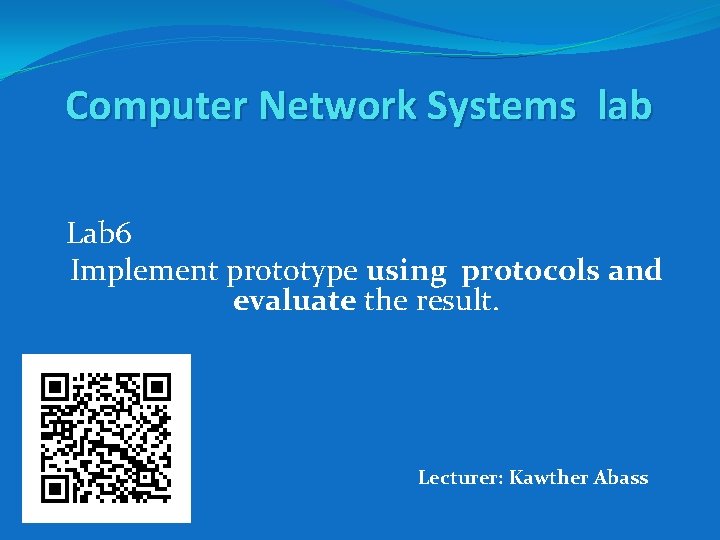 Computer Network Systems lab

Lab6

Implement prototype using protocols and evaluate the result.

Lecturer: Kawther Abass